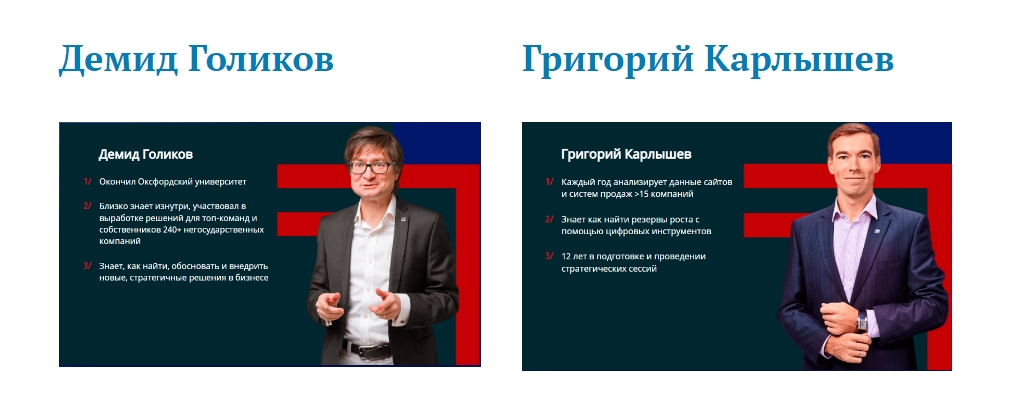 Демид Голиков

Демид Голиков

1/ Окончил Оксфордский университет

2/ Близко знает изнутри, участвовал в выработке решений для топ-команд и собственников 240+ негосударственных компаний

3/ Знает, как найти, обосновать и внедрить новые, стратегичные решения в бизнесе

Григорий Карлышев

Григорий Карлышев

1/ Каждый год анализирует данные сайтов и систем продаж >15 компаний

2/ Знает как найти резервы роста с помощью цифровых инструментов

3/ 12 лет в подготовке и проведении стратегических сессий